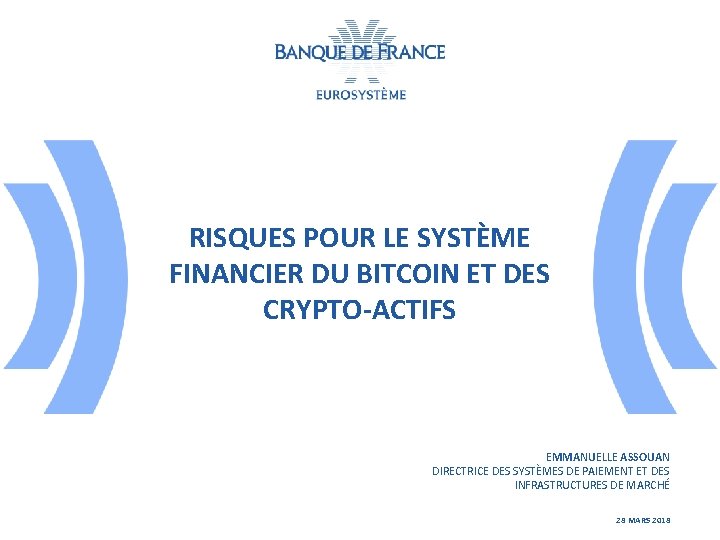 BANQUE DE FRANCE
EUROSYSTÈME

RISQUES POUR LE SYSTÈME FINANCIER DU BITCOIN ET DES CRYPTO-ACTIFS

EMMANUELLE ASSOUAN
DIRECTRICE DES SYSTÈMES DE PAIEMENT ET DES INFRASTRUCTURES DE MARCHÉ

28 MARS 2018